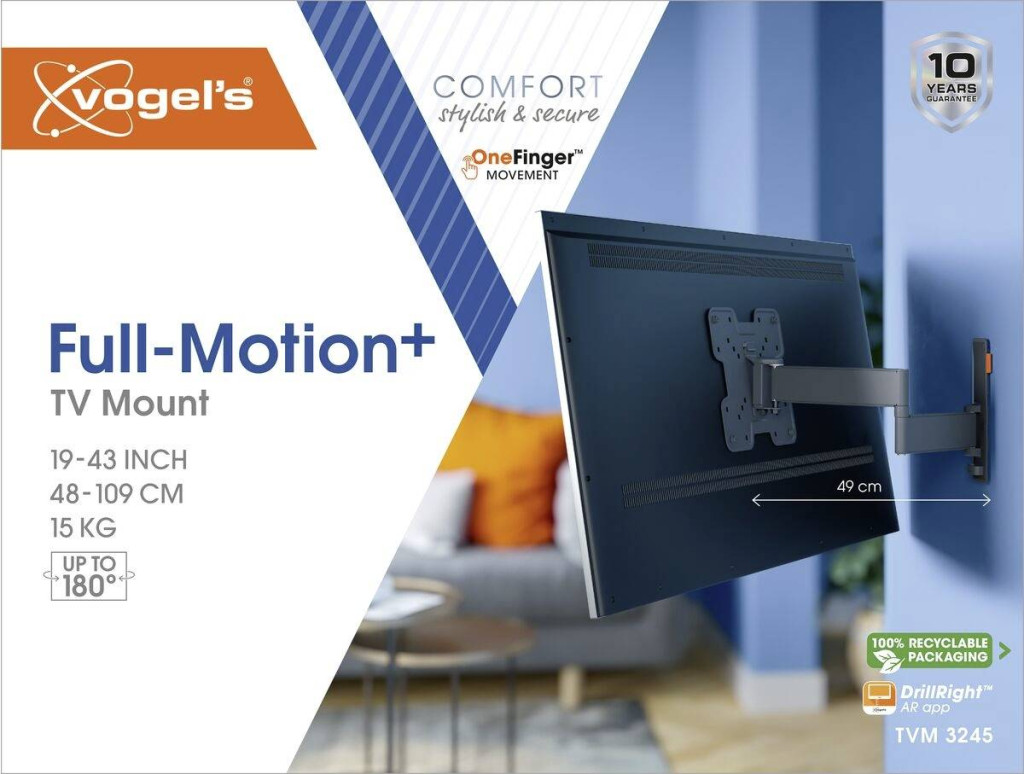 vogel's®

COMFORT
stylish & secure

OneFinger™
MOVEMENT

10 YEARS GUARANTEE

Full-Motion+
TV Mount

19-43 INCH
48-109 CM
15 KG

UP TO
180°

49 cm

100% RECYCLABLE PACKAGING

DrillRight™
AR app

TVM 3245